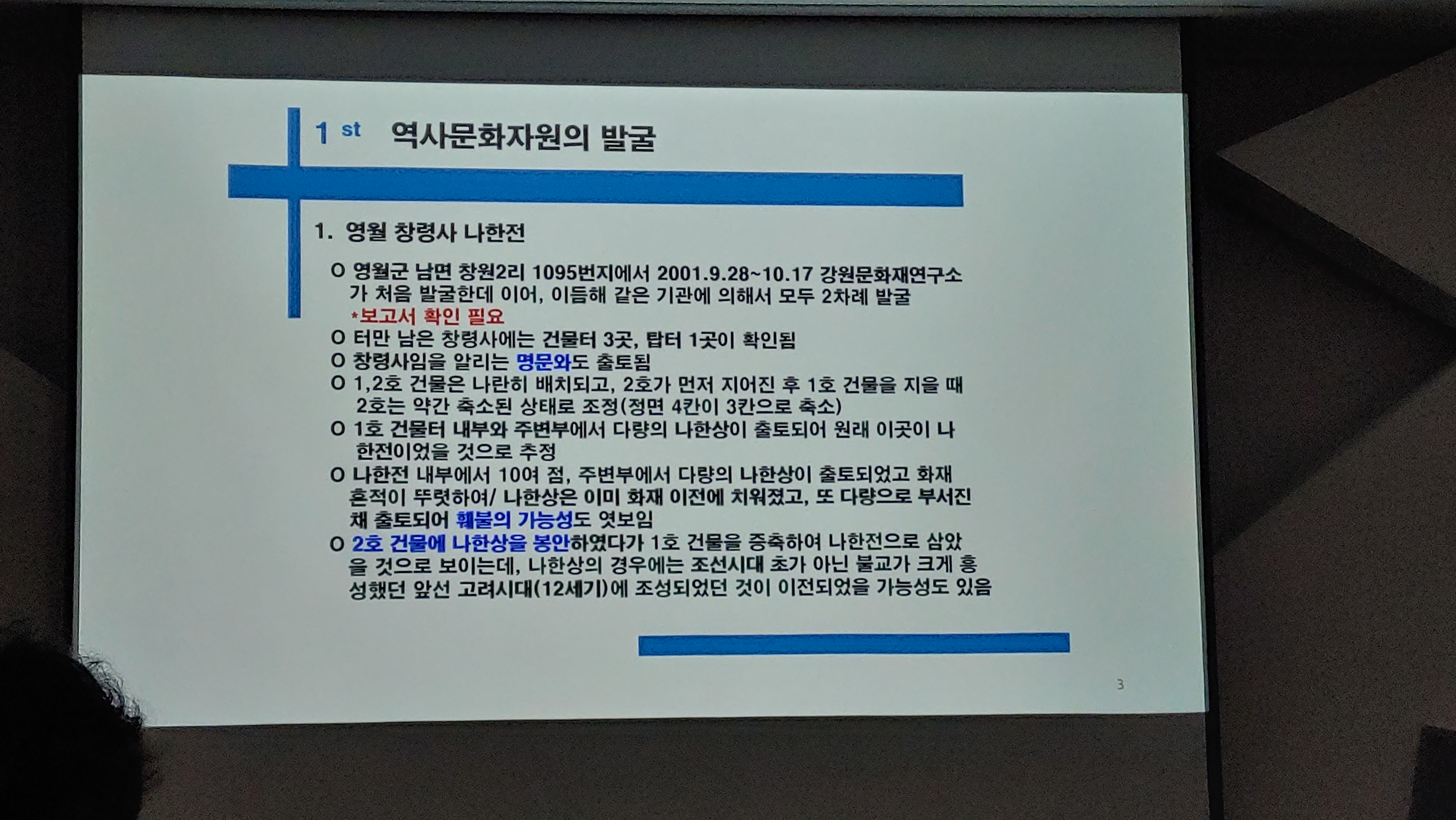 1 st 역사문화자원의 발굴

1. 영월 창령사 나한전

O 영월군 남면 창원2리 1095번지에서 2001.9.28~10.17 강원문화재연구소가 처음 발굴한데 이어, 이듬해 같은 기관에 의해서 모두 2차례 발굴
*보고서 확인 필요
O 터만 남은 창령사에는 건물터 3곳, 탑터 1곳이 확인됨
O 창령사임을 알리는 명문와도 출토됨
O 1,2호 건물은 나란히 배치되고, 2호가 먼저 지어진 후 1호 건물을 지을 때 2호는 약간 축소된 상태로 조정(정면 4칸이 3칸으로 축소)
O 1호 건물터 내부와 주변부에서 다량의 나한상이 출토되어 원래 이곳이 나한전이었을 것으로 추정
O 나한전 내부에서 10여 점, 주변부에서 다량의 나한상이 출토되었고 화재 흔적이 뚜렷하여/ 나한상은 이미 화재 이전에 치워졌고, 또 다량으로 부서진 채 출토되어 훼불의 가능성도 엿보임
O 2호 건물에 나한상을 봉안하였다가 1호 건물을 증축하여 나한전으로 삼았을 것으로 보이는데, 나한상의 경우에는 조선시대 초가 아닌 불교가 크게 흥성했던 앞선 고려시대(12세기)에 조성되었던 것이 이전되었을 가능성도 있음

3